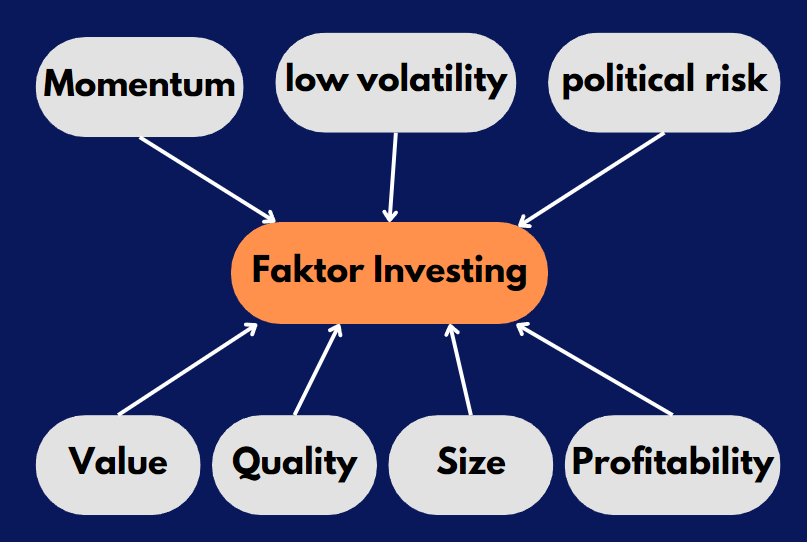 Momentum

low volatility

political risk

Faktor Investing

Value

Quality

Size

Profitability